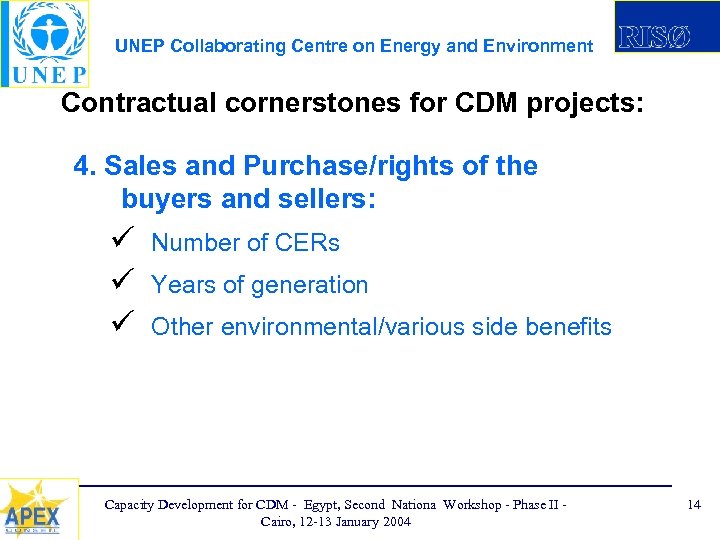 UNEP

UNEP Collaborating Centre on Energy and Environment

RISØ

Contractual cornerstones for CDM projects:

4. Sales and Purchase/rights of the buyers and sellers:

✓ Number of CERs

✓ Years of generation

✓ Other environmental/various side benefits

APEX

Capacity Development for CDM - Egypt, Second Nationa Workshop - Phase II - Cairo, 12-13 January 2004

14